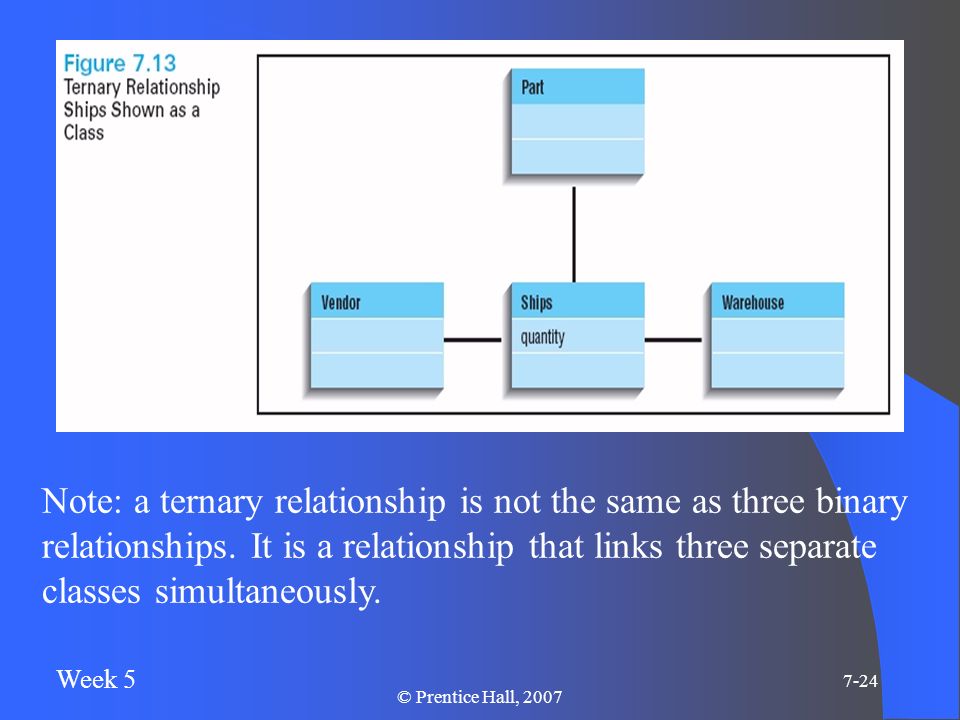 Figure 7.13
Ternary Relationship Ships Shown as a Class

Part

Vendor

Ships
quantity

Warehouse

Note: a ternary relationship is not the same as three binary relationships. It is a relationship that links three separate classes simultaneously.

Week 5

© Prentice Hall, 2007

7-24